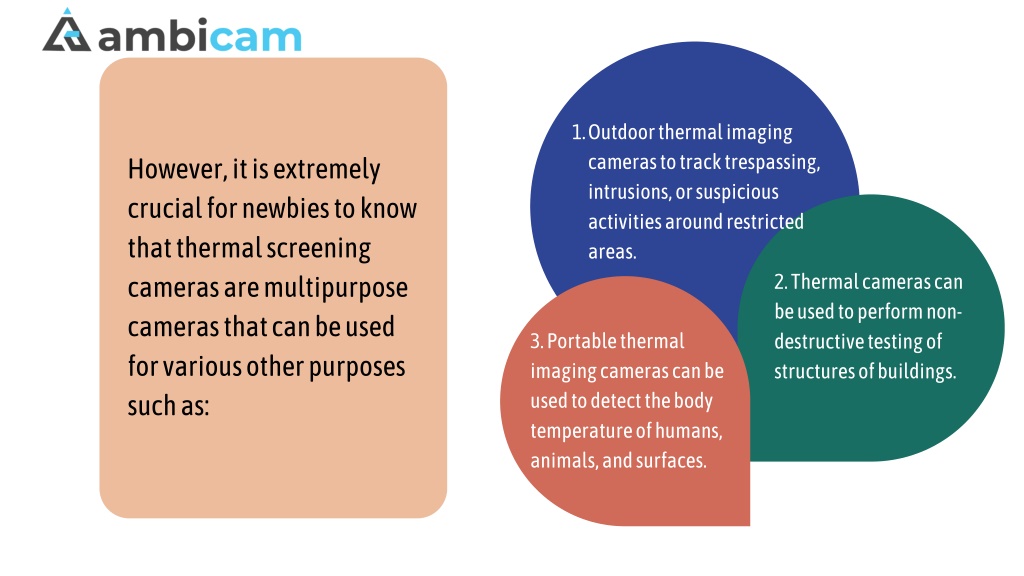 ambicam

However, it is extremely crucial for newbies to know that thermal screening cameras are multipurpose cameras that can be used for various other purposes such as:

1. Outdoor thermal imaging cameras to track trespassing, intrusions, or suspicious activities around restricted areas.

2. Thermal cameras can be used to perform non-destructive testing of structures of buildings.

3. Portable thermal imaging cameras can be used to detect the body temperature of humans, animals, and surfaces.